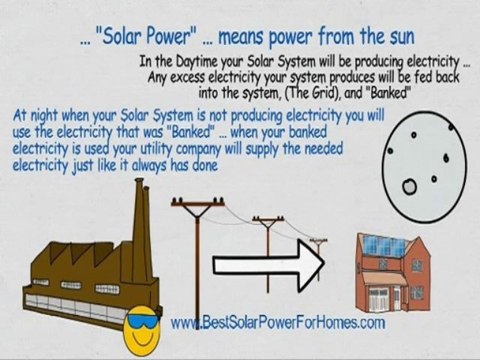 ... "Solar Power" ... means power from the sun

In the Daytime your Solar System will be producing electricity ... Any excess electricity your system produces will be fed back into the system, (The Grid), and "Banked"

At night when your Solar System is not producing electricity you will use the electricity that was "Banked" ... when your banked electricity is used your utility company will supply the needed electricity just like it always has done

www.BestSolarPowerForHomes.com